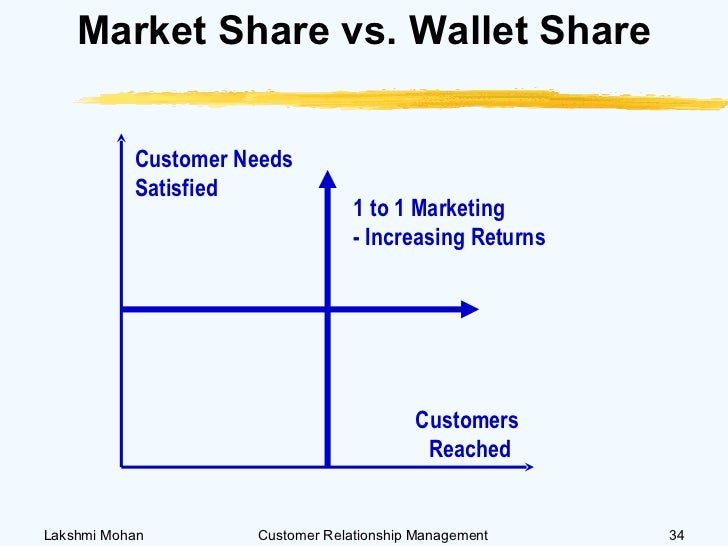 Market Share vs. Wallet Share

Customer Needs Satisfied

1 to 1 Marketing
- Increasing Returns

Customers Reached

Lakshmi Mohan

Customer Relationship Management

34